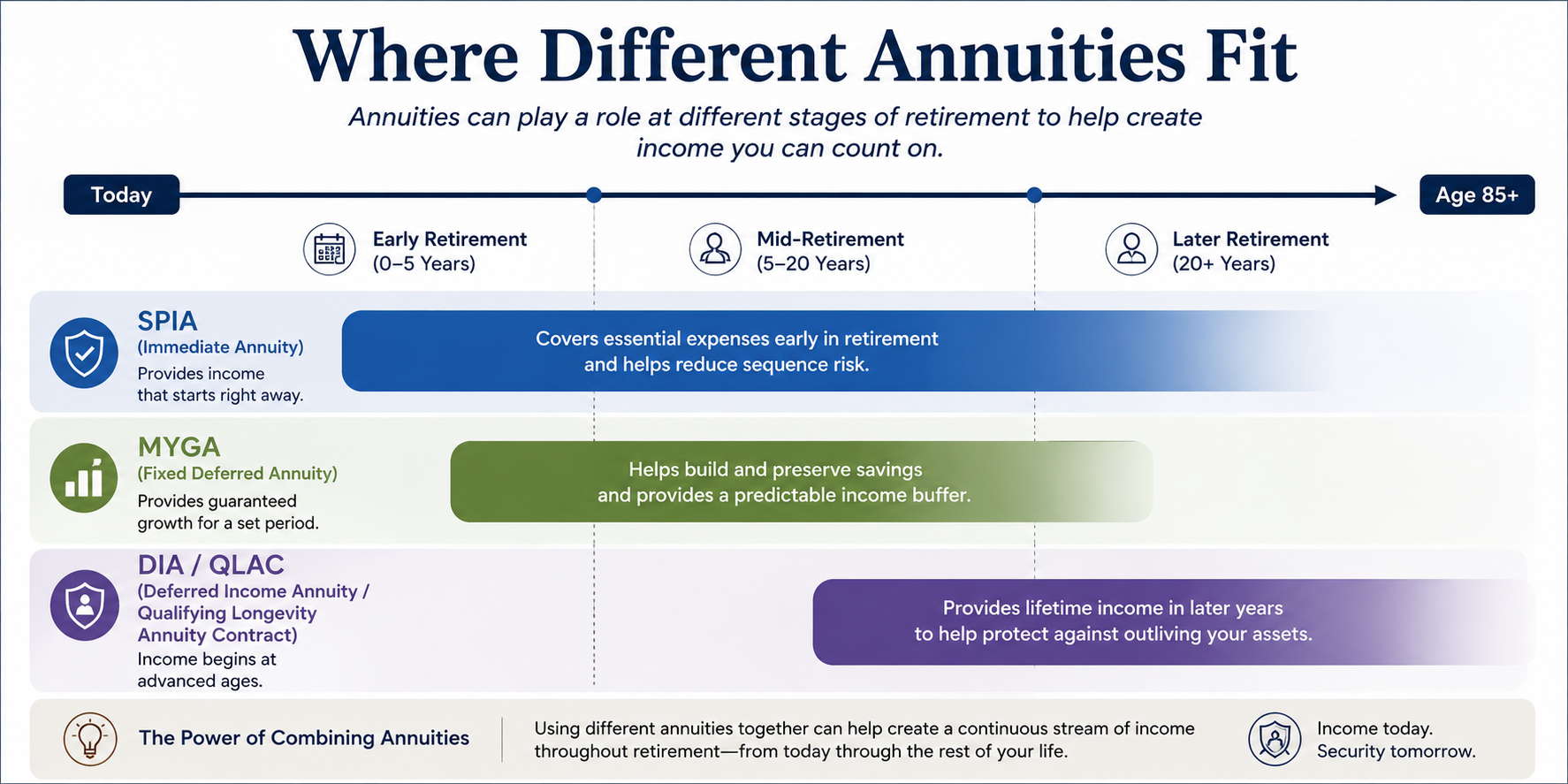 Where Different Annuities Fit

Annuities can play a role at different stages of retirement to help create income you can count on.

Today

Age 85+

Early Retirement
(0–5 Years)

Mid-Retirement
(5–20 Years)

Later Retirement
(20+ Years)

SPIA
(Immediate Annuity)
Provides income that starts right away.

Covers essential expenses early in retirement and helps reduce sequence risk.

MYGA
(Fixed Deferred Annuity)
Provides guaranteed growth for a set period.

Helps build and preserve savings and provides a predictable income buffer.

DIA / QLAC
(Deferred Income Annuity / Qualifying Longevity Annuity Contract)
Income begins at advanced ages.

Provides lifetime income in later years to help protect against outliving your assets.

The Power of Combining Annuities

Using different annuities together can help create a continuous stream of income throughout retirement—from today through the rest of your life.

Income today.
Security tomorrow.